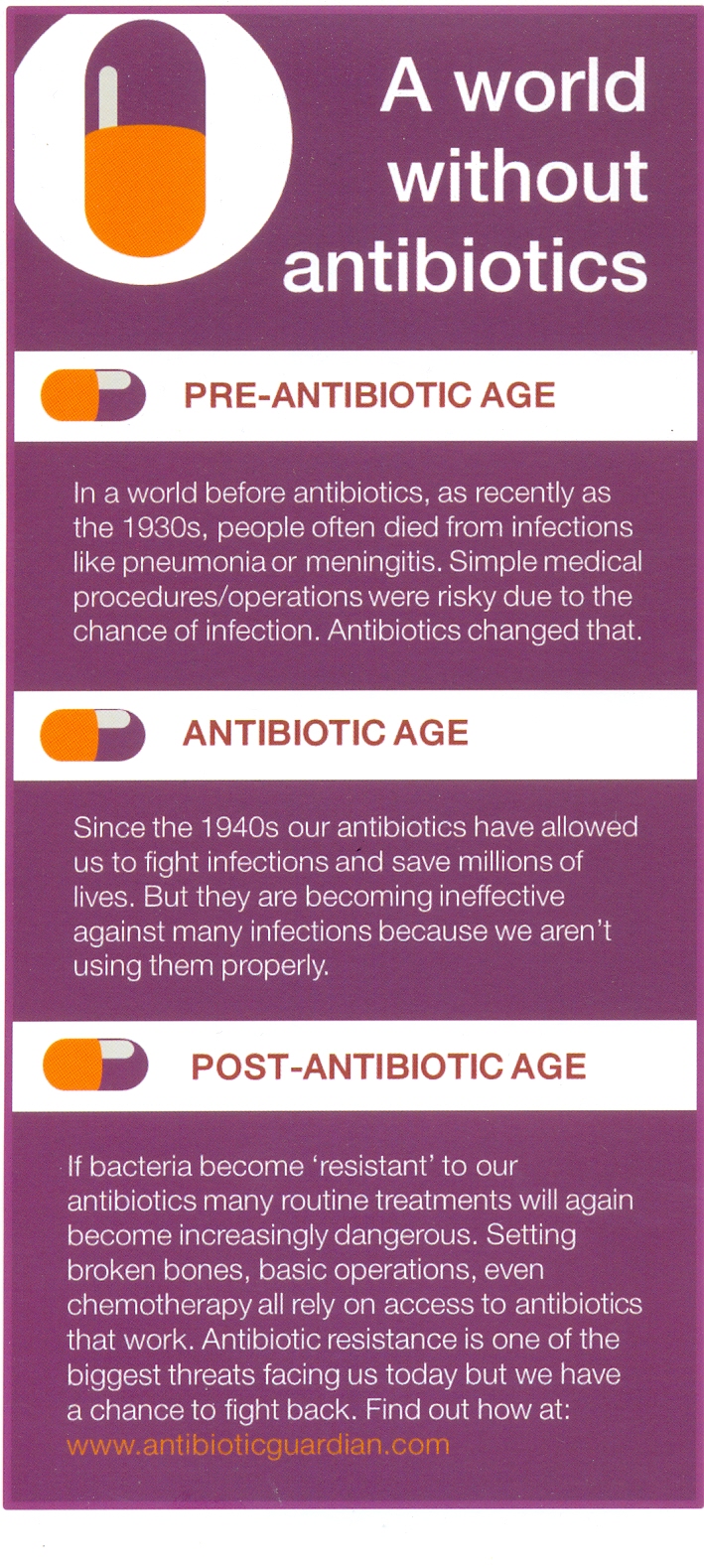 A world without antibiotics

PRE-ANTIBIOTIC AGE

In a world before antibiotics, as recently as the 1930s, people often died from infections like pneumonia or meningitis. Simple medical procedures/operations were risky due to the chance of infection. Antibiotics changed that.

ANTIBIOTIC AGE

Since the 1940s our antibiotics have allowed us to fight infections and save millions of lives. But they are becoming ineffective against many infections because we aren't using them properly.

POST-ANTIBIOTIC AGE

If bacteria become 'resistant' to our antibiotics many routine treatments will again become increasingly dangerous. Setting broken bones, basic operations, even chemotherapy all rely on access to antibiotics that work. Antibiotic resistance is one of the biggest threats facing us today but we have a chance to fight back. Find out how at: www.antibioticguardian.com